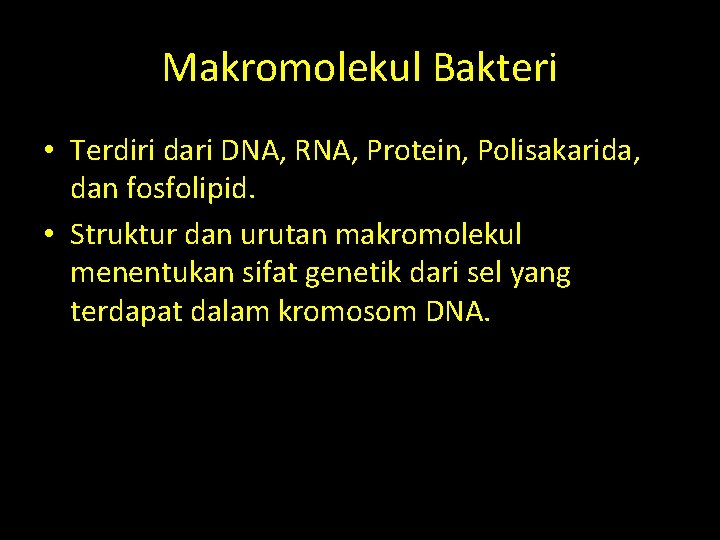 Makromolekul Bakteri

• Terdiri dari DNA, RNA, Protein, Polisakarida, dan fosfolipid.

• Struktur dan urutan makromolekul menentukan sifat genetik dari sel yang terdapat dalam kromosom DNA.